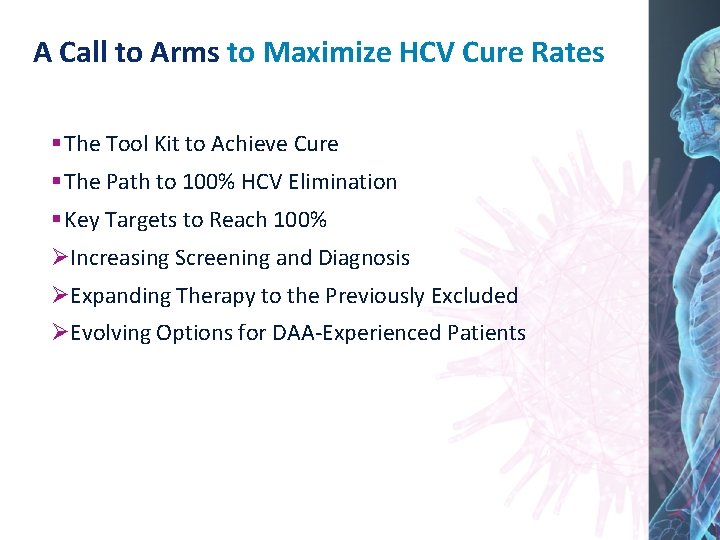 A Call to Arms to Maximize HCV Cure Rates

▪ The Tool Kit to Achieve Cure
▪ The Path to 100% HCV Elimination
▪ Key Targets to Reach 100%
➢ Increasing Screening and Diagnosis
➢ Expanding Therapy to the Previously Excluded
➢ Evolving Options for DAA-Experienced Patients